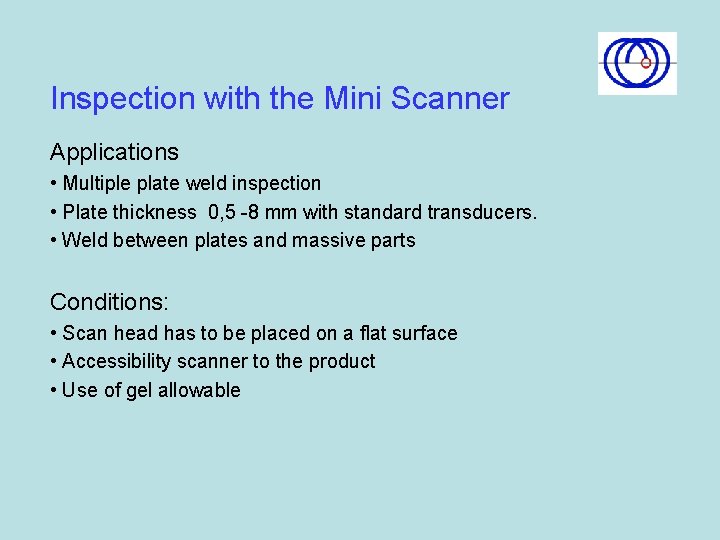 Inspection with the Mini Scanner

Applications
• Multiple plate weld inspection
• Plate thickness 0,5 -8 mm with standard transducers.
• Weld between plates and massive parts

Conditions:
• Scan head has to be placed on a flat surface
• Accessibility scanner to the product
• Use of gel allowable